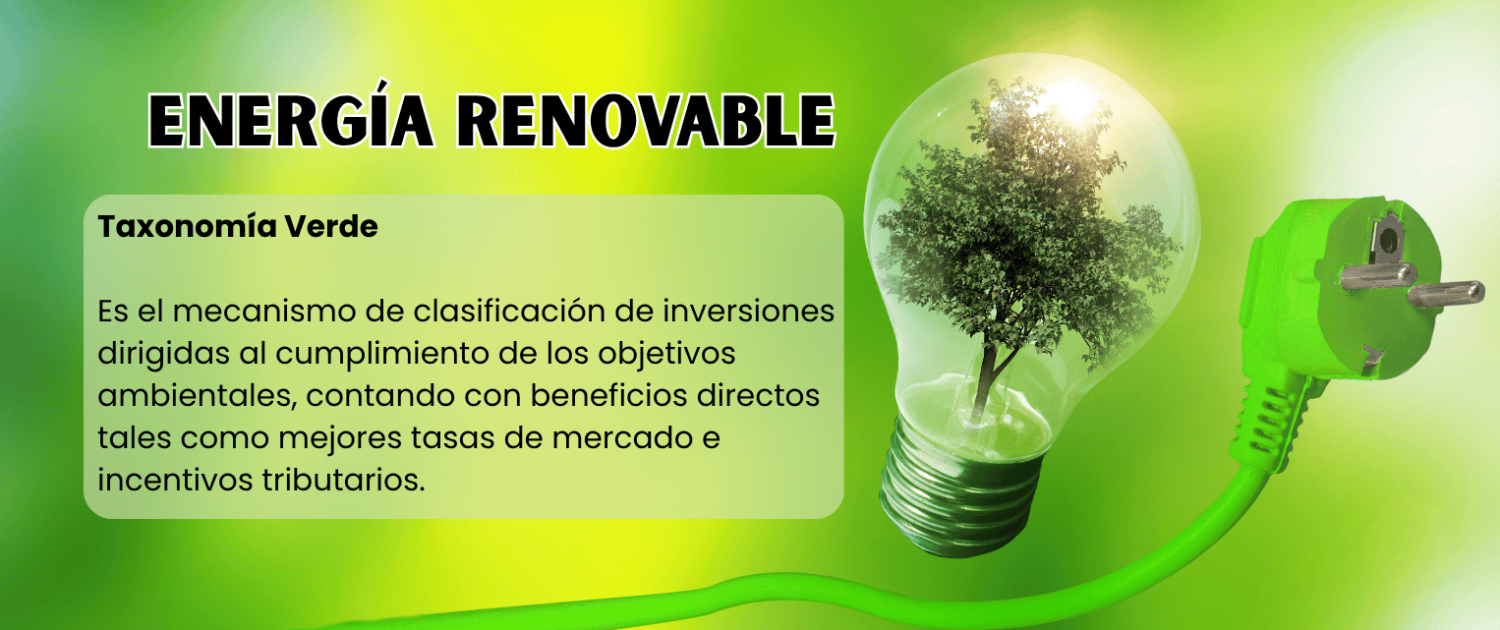 ENERGÍA RENOVABLE

Taxonomía Verde

Es el mecanismo de clasificación de inversiones dirigidas al cumplimiento de los objetivos ambientales, contando con beneficios directos tales como mejores tasas de mercado e incentivos tributarios.